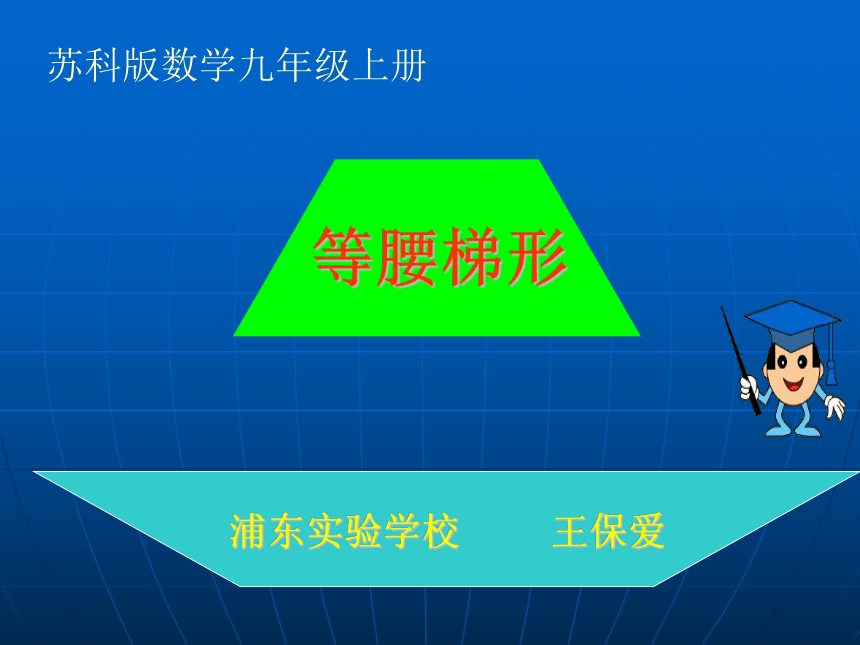 苏科版数学九年级上册

等腰梯形

浦东实验学校　　王保爱